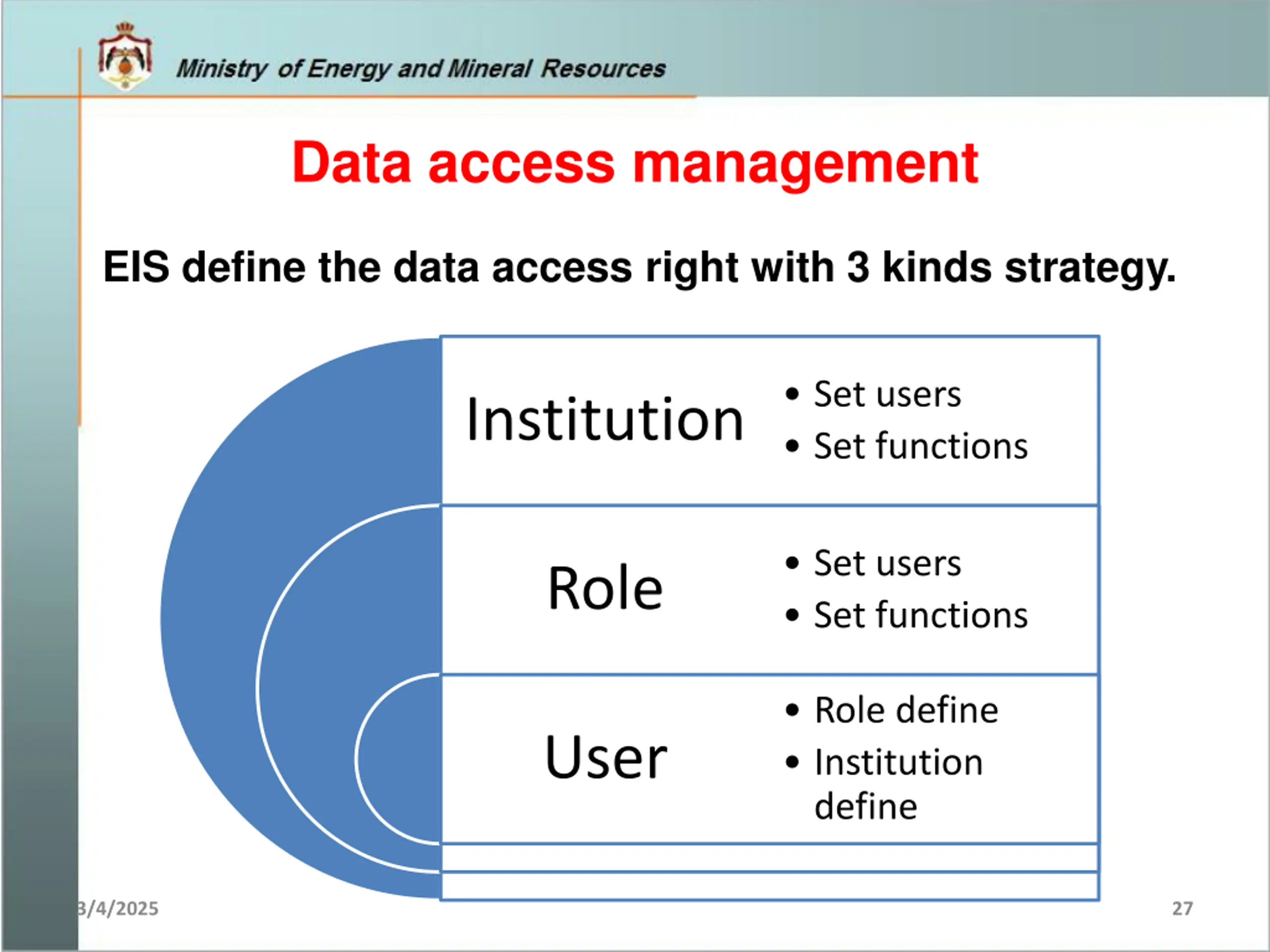 Ministry of Energy and Mineral Resources

Data access management

EIS define the data access right with 3 kinds strategy.

Institution
• Set users
• Set functions

Role
• Set users
• Set functions

User
• Role define
• Institution define

3/4/2025

27